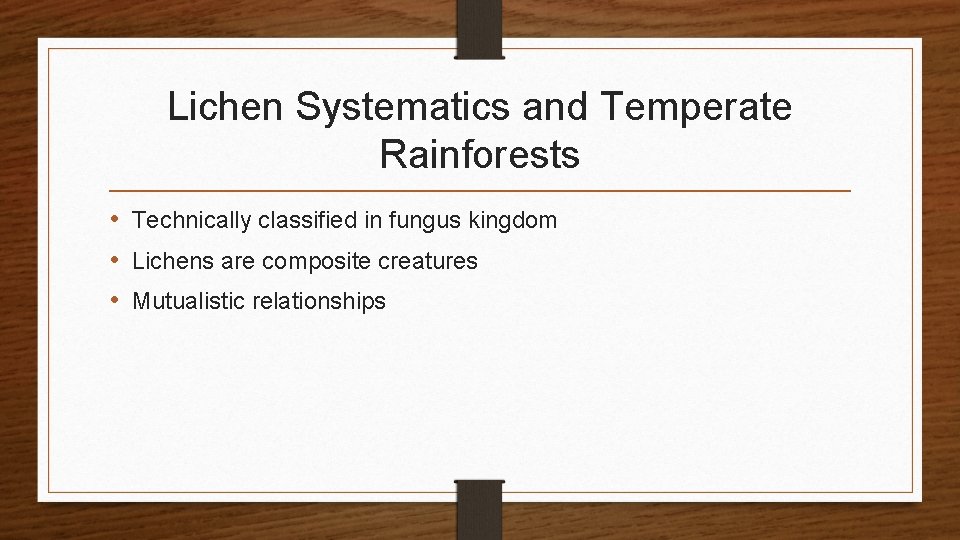 Lichen Systematics and Temperate Rainforests

• Technically classified in fungus kingdom
• Lichens are composite creatures
• Mutualistic relationships